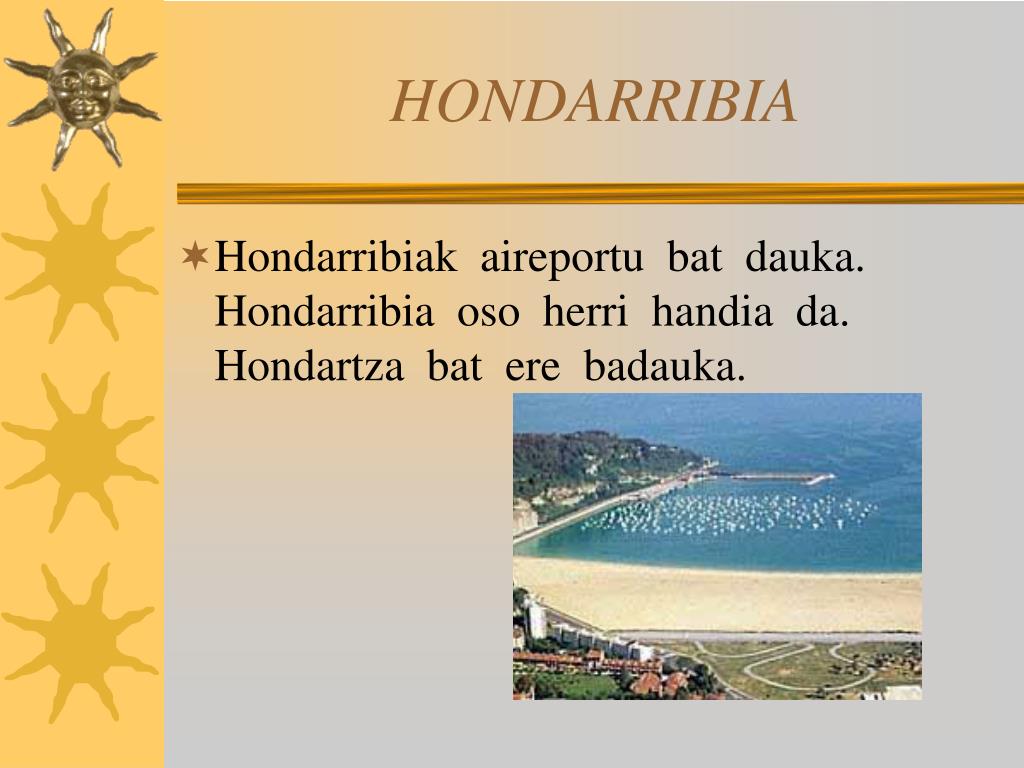 HONDARRIBIA

Hondarribiak aireportu bat dauka. Hondarribia oso herri handia da. Hondartza bat ere badauka.